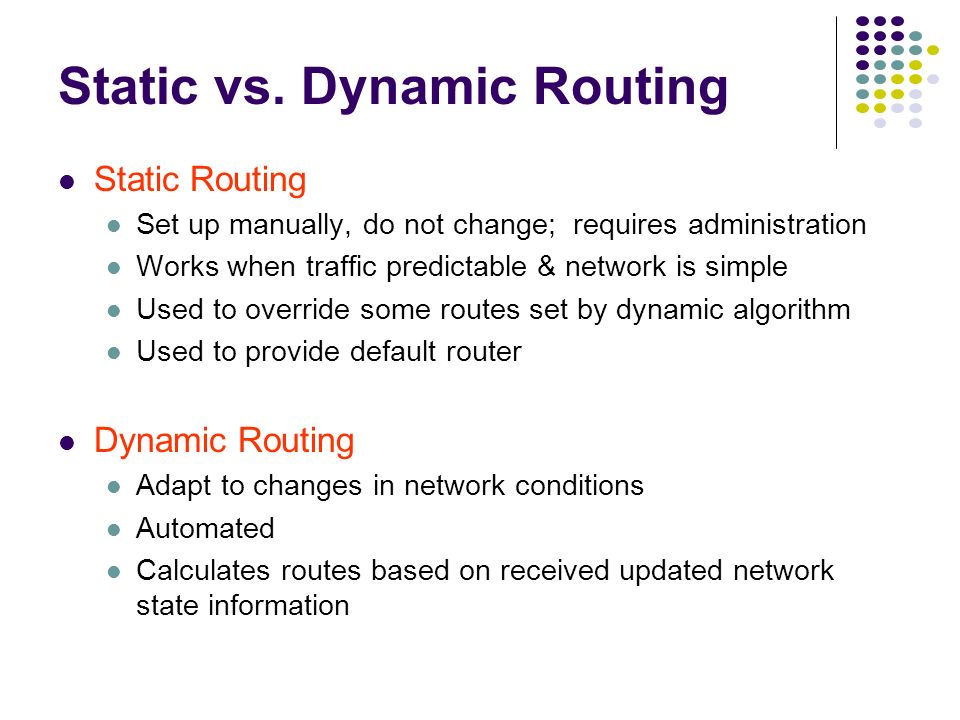 Static vs. Dynamic Routing

- Static Routing
  - Set up manually, do not change; requires administration
  - Works when traffic predictable & network is simple
  - Used to override some routes set by dynamic algorithm
  - Used to provide default router

- Dynamic Routing
  - Adapt to changes in network conditions
  - Automated
  - Calculates routes based on received updated network state information